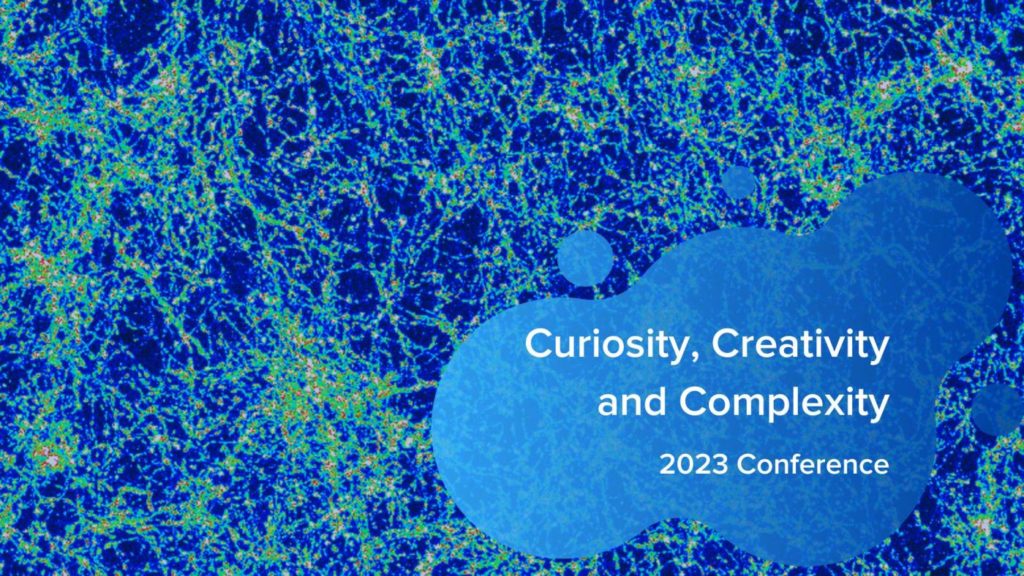 Curiosity, Creativity and Complexity

2023 Conference